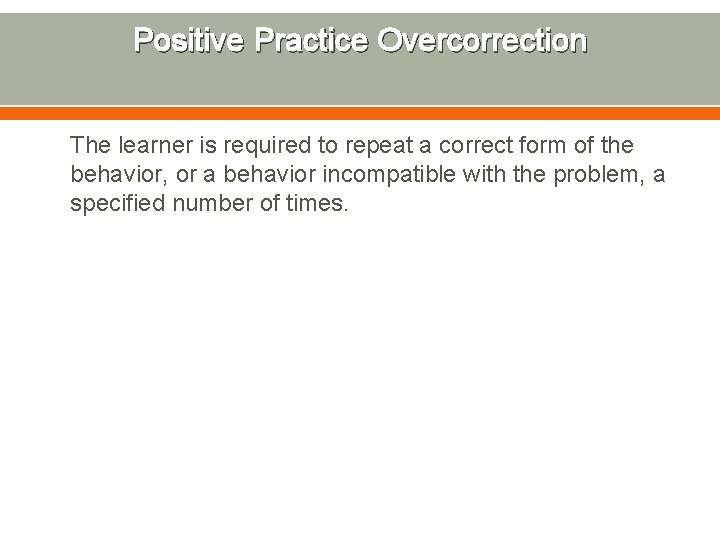 Positive Practice Overcorrection

The learner is required to repeat a correct form of the behavior, or a behavior incompatible with the problem, a specified number of times.